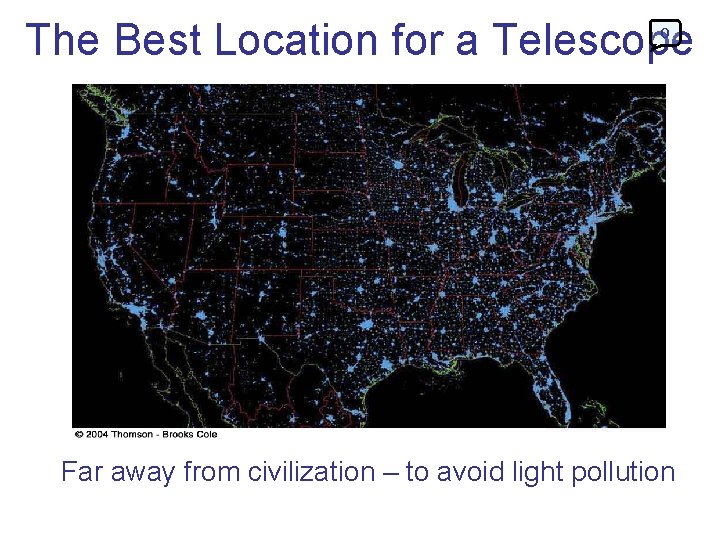 The Best Location for a Telescope

© 2004 Thomson - Brooks Cole

Far away from civilization – to avoid light pollution